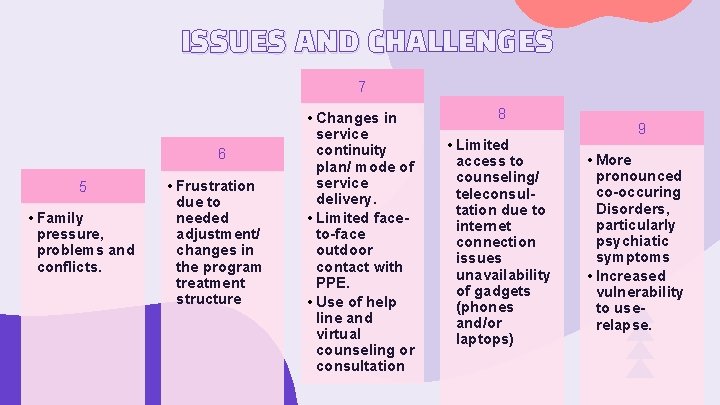 ISSUES AND CHALLENGES

5

• Family pressure, problems and conflicts.

6

• Frustration due to needed adjustment/ changes in the program treatment structure

7

• Changes in service continuity plan/ mode of service delivery.
• Limited face-to-face outdoor contact with PPE.
• Use of help line and virtual counseling or consultation

8

• Limited access to counseling/ teleconsultation due to internet connection issues unavailability of gadgets (phones and/or laptops)

9

• More pronounced co-occuring Disorders, particularly psychiatic symptoms
• Increased vulnerability to use-relapse.